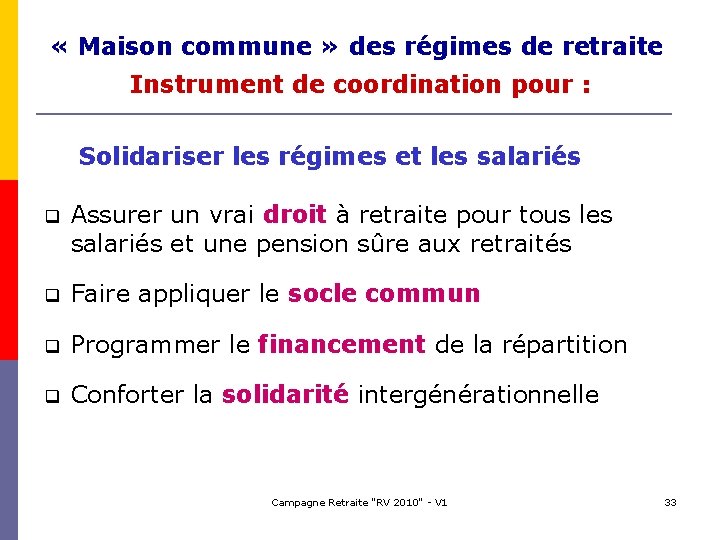 « Maison commune » des régimes de retraite
Instrument de coordination pour :

Solidariser les régimes et les salariés

❑ Assurer un vrai droit à retraite pour tous les salariés et une pension sûre aux retraités

❑ Faire appliquer le socle commun

❑ Programmer le financement de la répartition

❑ Conforter la solidarité intergénérationnelle

Campagne Retraite "RV 2010" - V1

33